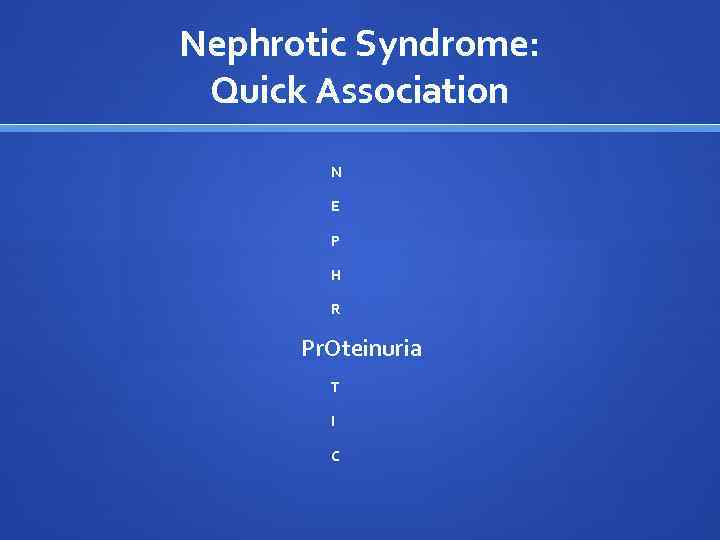 Nephrotic Syndrome:
Quick Association

N

E

P

H

R

PrOteinuria

T

I

C